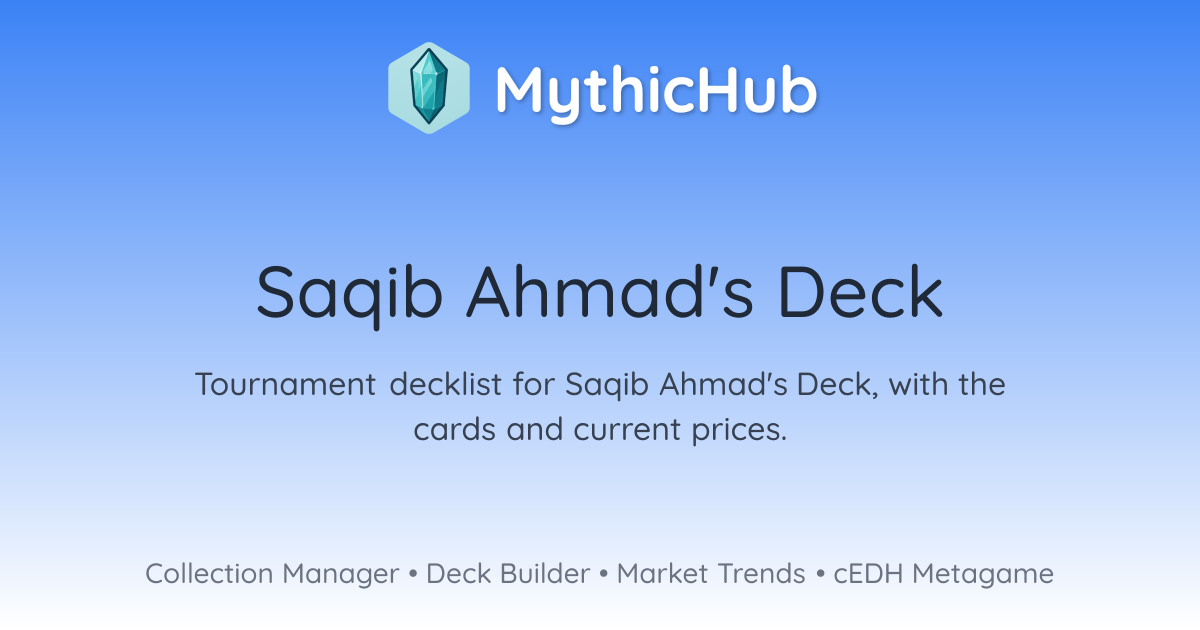 MythicHub

Saqib Ahmad's Deck

Tournament decklist for Saqib Ahmad's Deck, with the cards and current prices.

Collection Manager • Deck Builder • Market Trends • cEDH Metagame